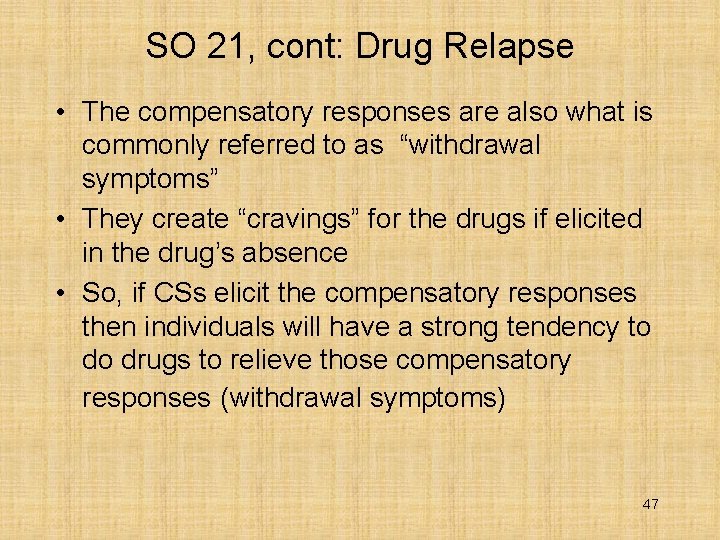 SO 21, cont: Drug Relapse

• The compensatory responses are also what is commonly referred to as  “withdrawal symptoms”
• They create “cravings” for the drugs if elicited in the drug’s absence
• So, if CSs elicit the compensatory responses then individuals will have a strong tendency to do drugs to relieve those compensatory responses (withdrawal symptoms)

47